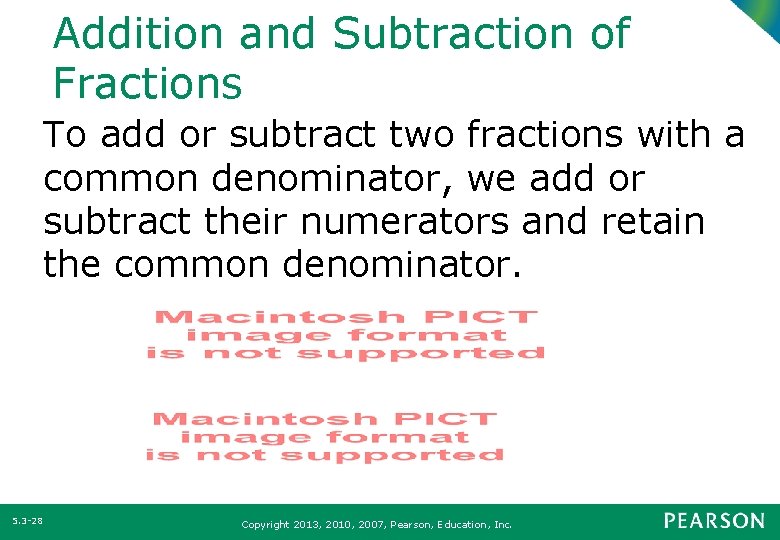 Addition and Subtraction of Fractions

To add or subtract two fractions with a common denominator, we add or subtract their numerators and retain the common denominator.

Macintosh PICT image format is not supported

Macintosh PICT image format is not supported

5.3-28

Copyright 2013, 2010, 2007, Pearson, Education, Inc.

PEARSON